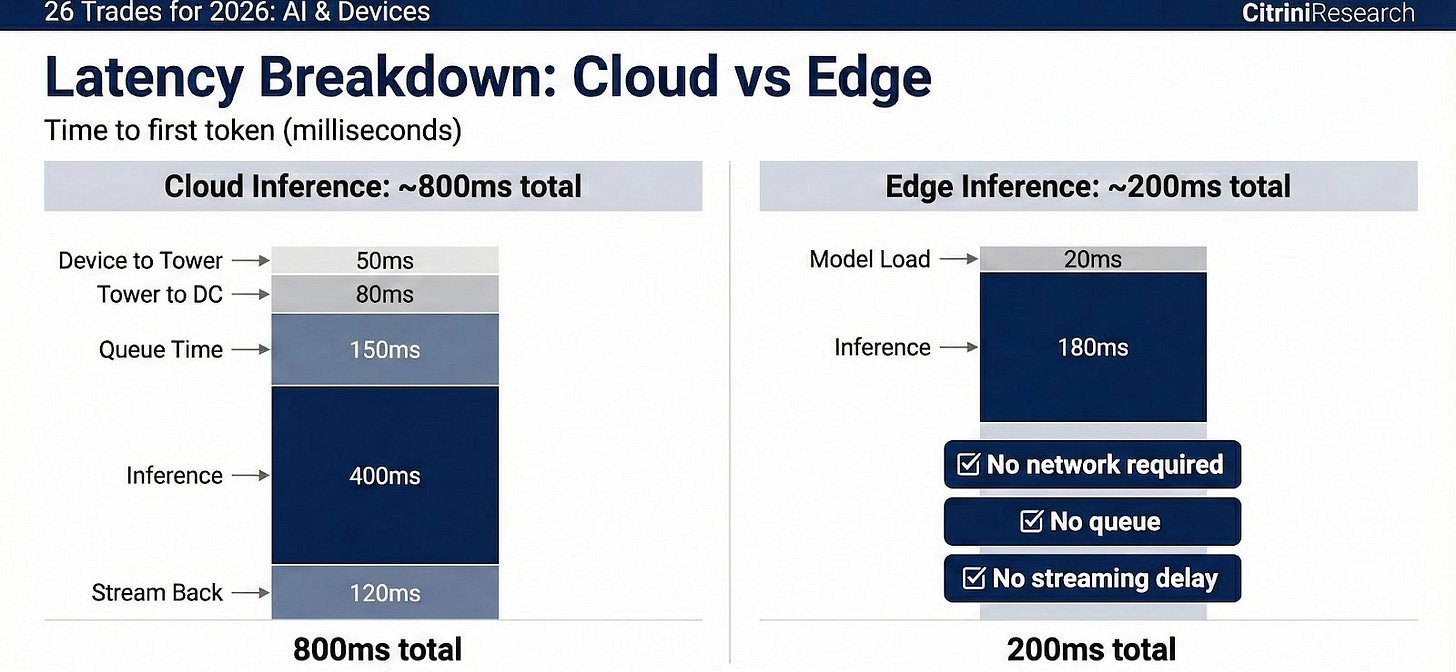 26 Trades for 2026: AI & Devices
CitriniResearch

Latency Breakdown: Cloud vs Edge

Time to first token (milliseconds)

Cloud Inference: ~800ms total

Device to Tower → 50ms
Tower to DC → 80ms
Queue Time → 150ms
Inference → 400ms
Stream Back → 120ms

800ms total

Edge Inference: ~200ms total

Model Load → 20ms
Inference → 180ms

☑ No network required
☑ No queue
☑ No streaming delay

200ms total